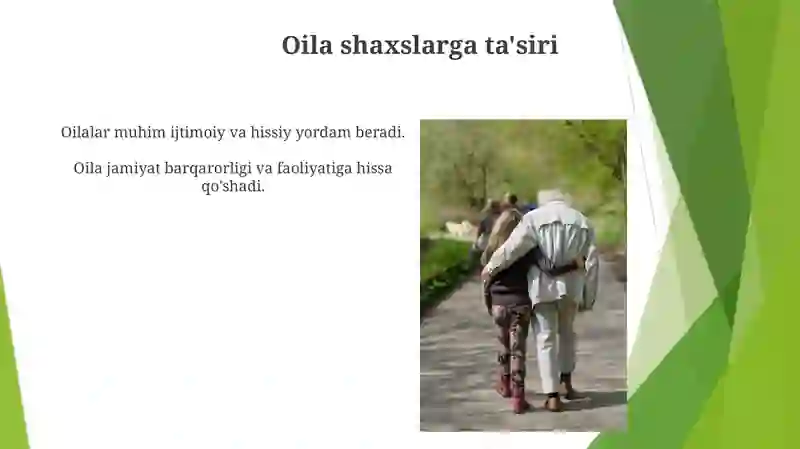 Oila shaxslarga ta'siri

Oilalar muhim ijtimoiy va hissiy yordam beradi.

Oila jamiyat barqarorligi va faoliyatiga hissa qo'shadi.